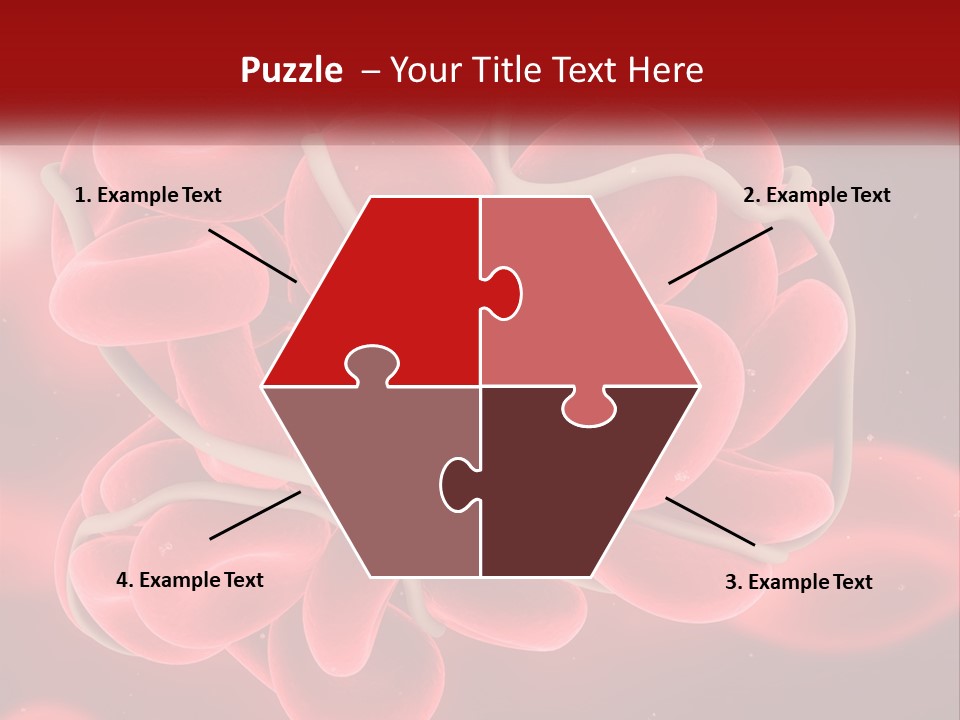 Puzzle – Your Title Text Here

1. Example Text

2. Example Text

4. Example Text

3. Example Text